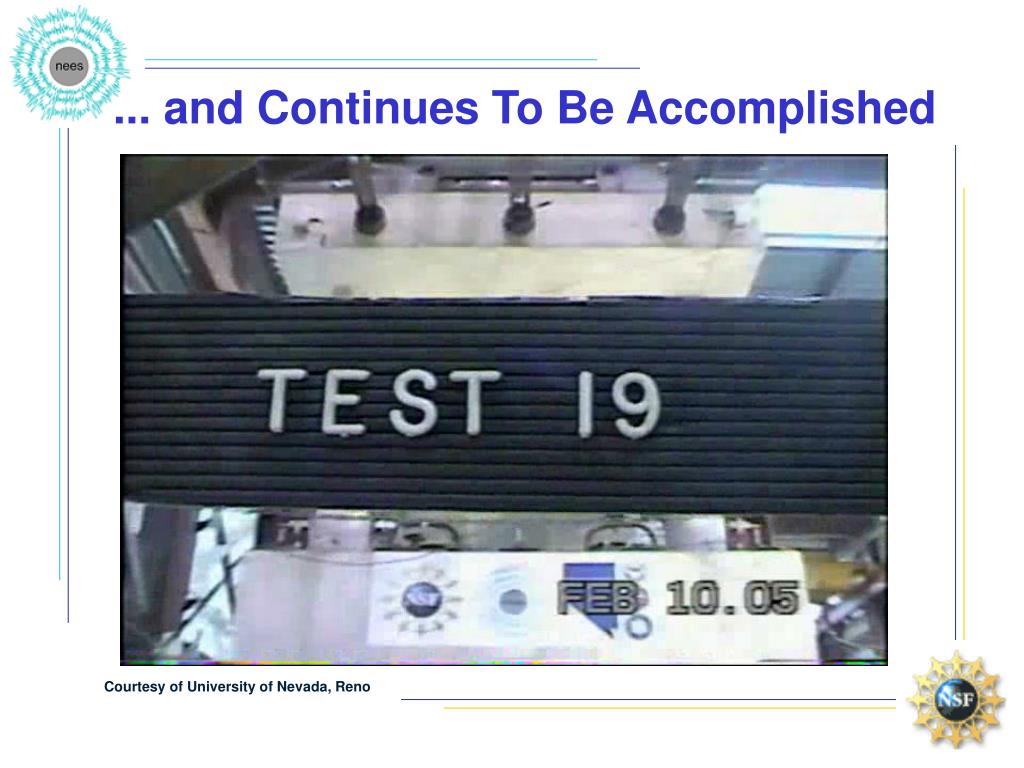 nees

... and Continues To Be Accomplished

TEST 19

NSF

FEB 10.05

Courtesy of University of Nevada, Reno

NSF